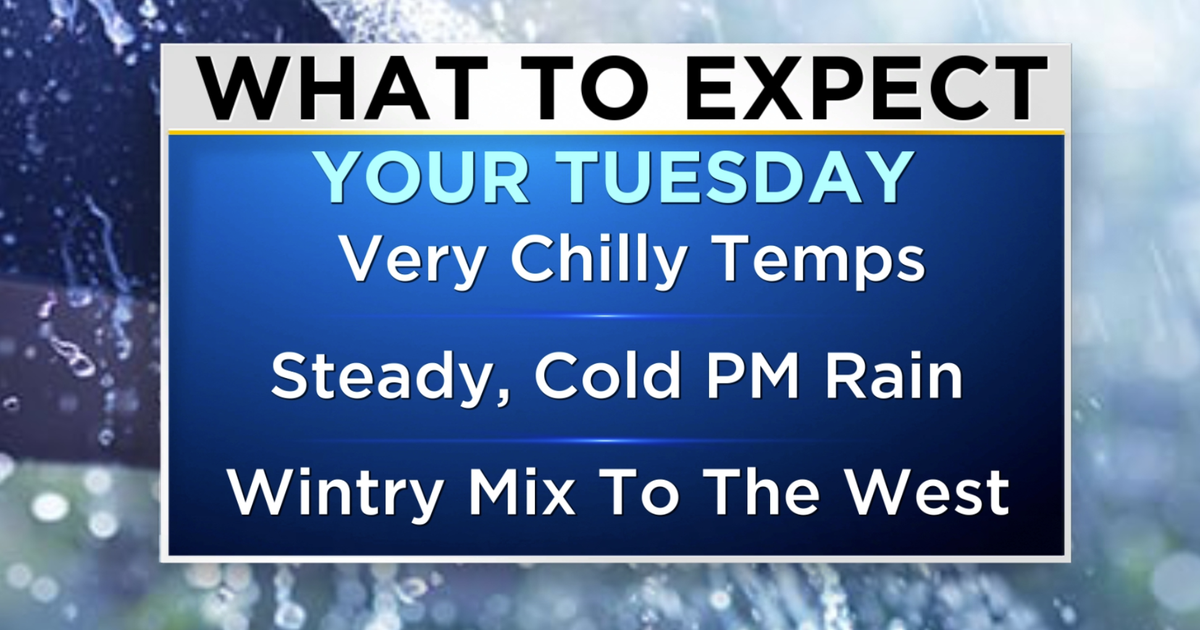 WHAT TO EXPECT

YOUR TUESDAY

Very Chilly Temps

Steady, Cold PM Rain

Wintry Mix To The West